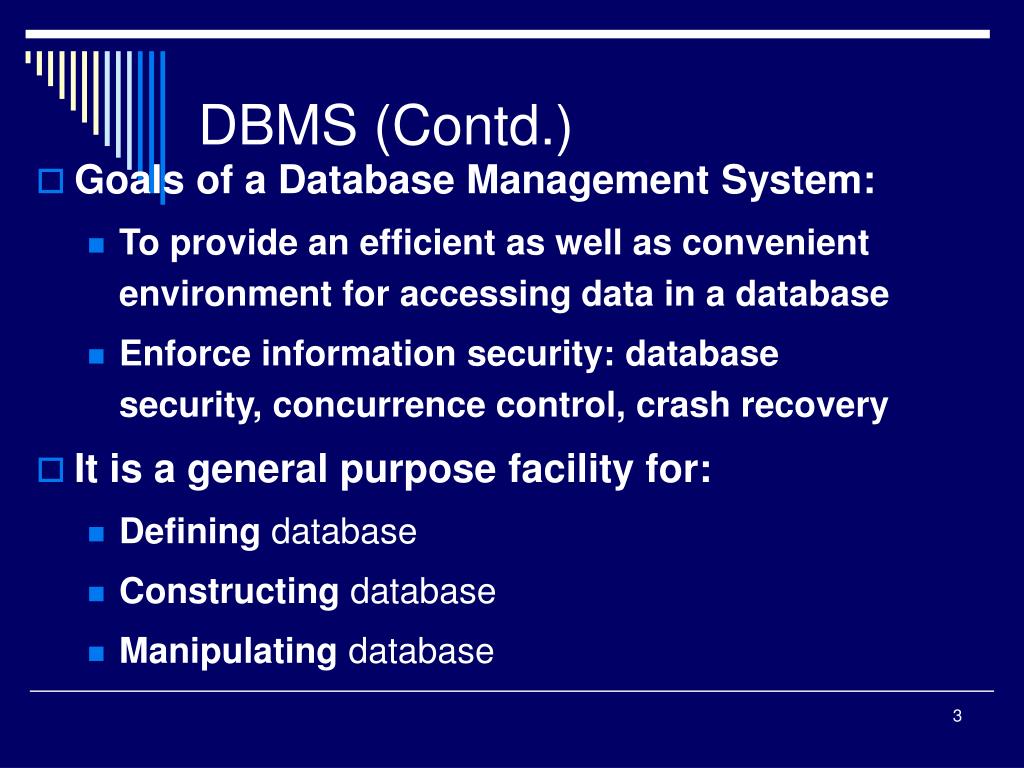 DBMS (Contd.)

Goals of a Database Management System:

To provide an efficient as well as convenient environment for accessing data in a database

Enforce information security: database security, concurrence control, crash recovery

It is a general purpose facility for:

Defining database

Constructing database

Manipulating database

3